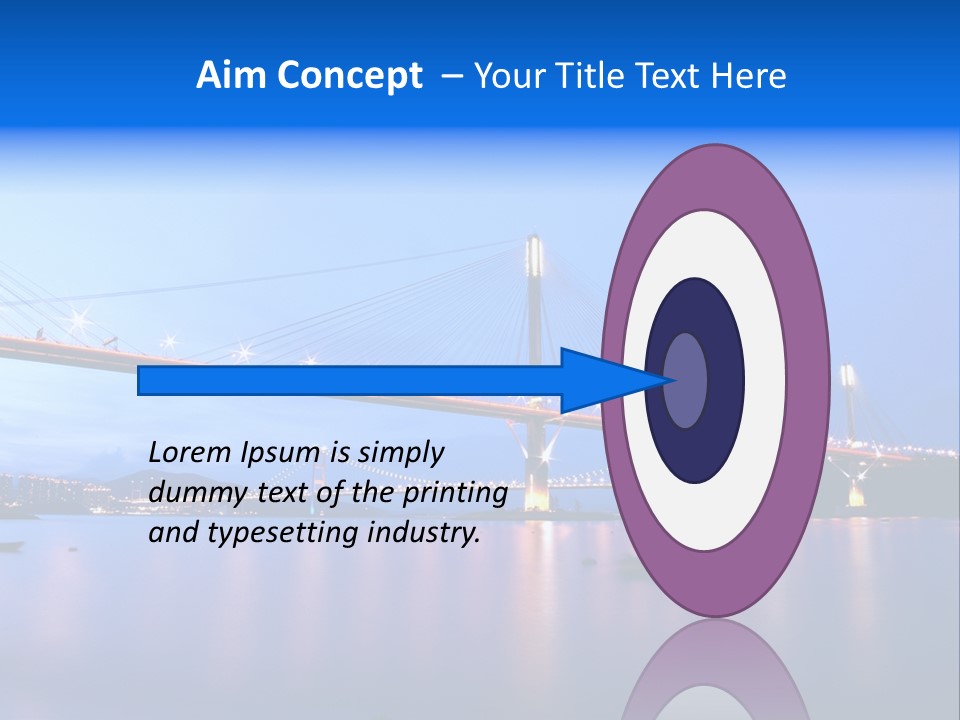 Aim Concept – Your Title Text Here

Lorem Ipsum is simply dummy text of the printing and typesetting industry.